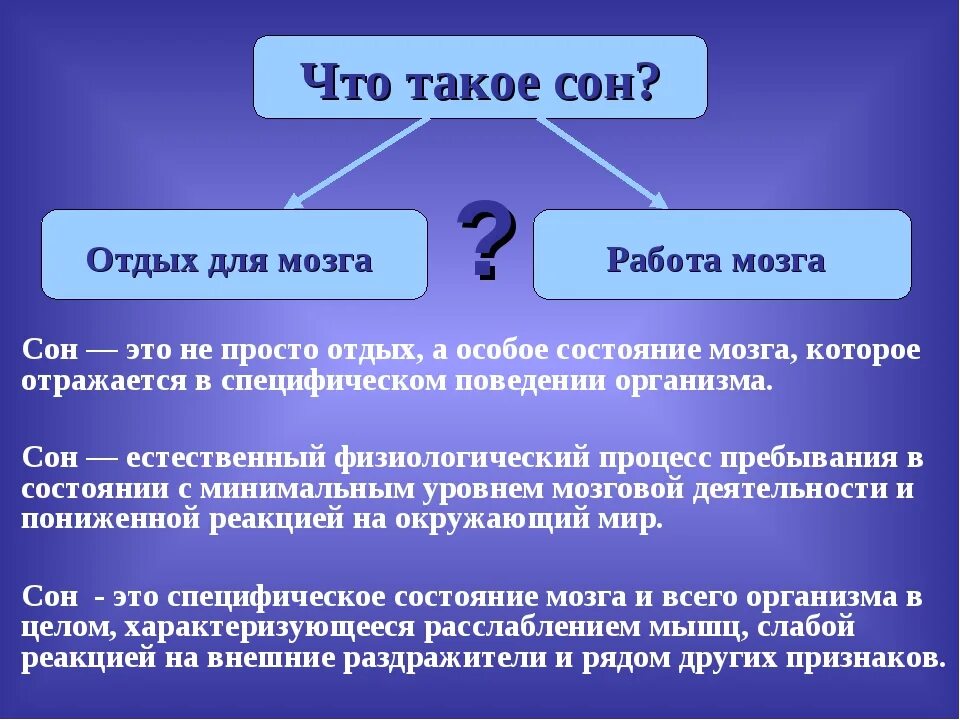 Что такое сон?

Отдых для мозга

?

Работа мозга

Сон — это не просто отдых, а особое состояние мозга, которое отражается в специфическом поведении организма.

Сон — естественный физиологический процесс пребывания в состоянии с минимальным уровнем мозговой деятельности и пониженной реакцией на окружающий мир.

Сон - это специфическое состояние мозга и всего организма в целом, характеризующееся расслаблением мышц, слабой реакцией на внешние раздражители и рядом других признаков.